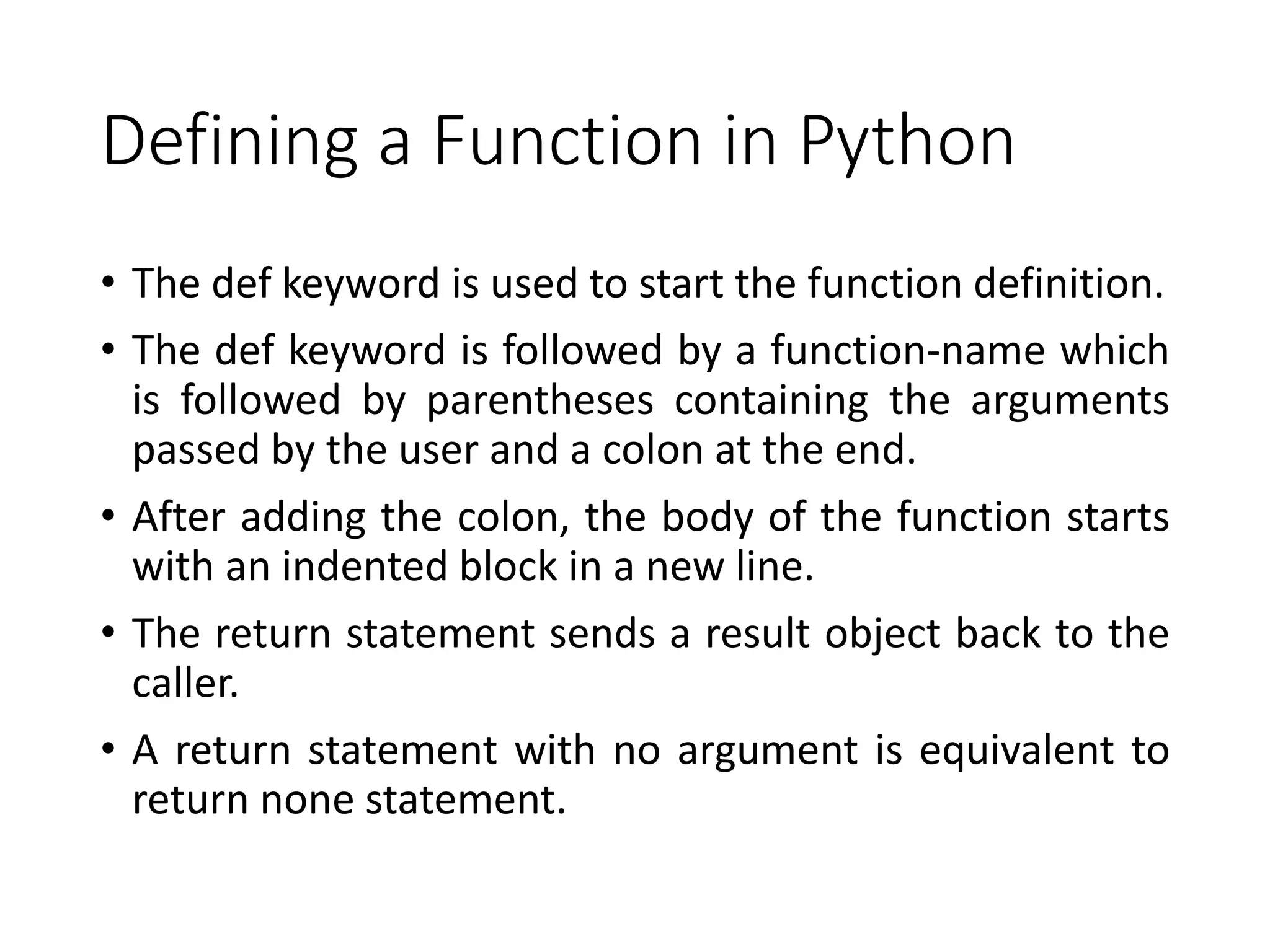 Defining a Function in Python

• The def keyword is used to start the function definition.

• The def keyword is followed by a function-name which is followed by parentheses containing the arguments passed by the user and a colon at the end.

• After adding the colon, the body of the function starts with an indented block in a new line.

• The return statement sends a result object back to the caller.

• A return statement with no argument is equivalent to return none statement.